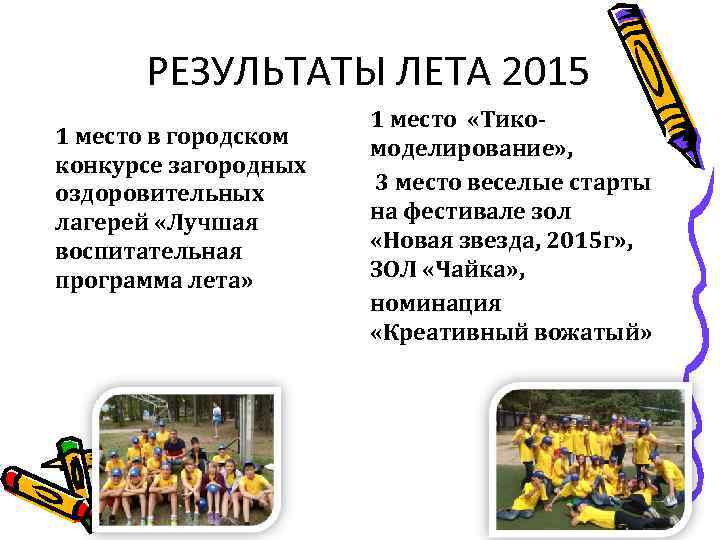 РЕЗУЛЬТАТЫ ЛЕТА 2015

1 место в городском конкурсе загородных оздоровительных лагерей «Лучшая воспитательная программа лета»

1 место «Тико-моделирование»,
3 место веселые старты на фестивале зол «Новая звезда, 2015г», ЗОЛ «Чайка»,
номинация «Креативный вожатый»